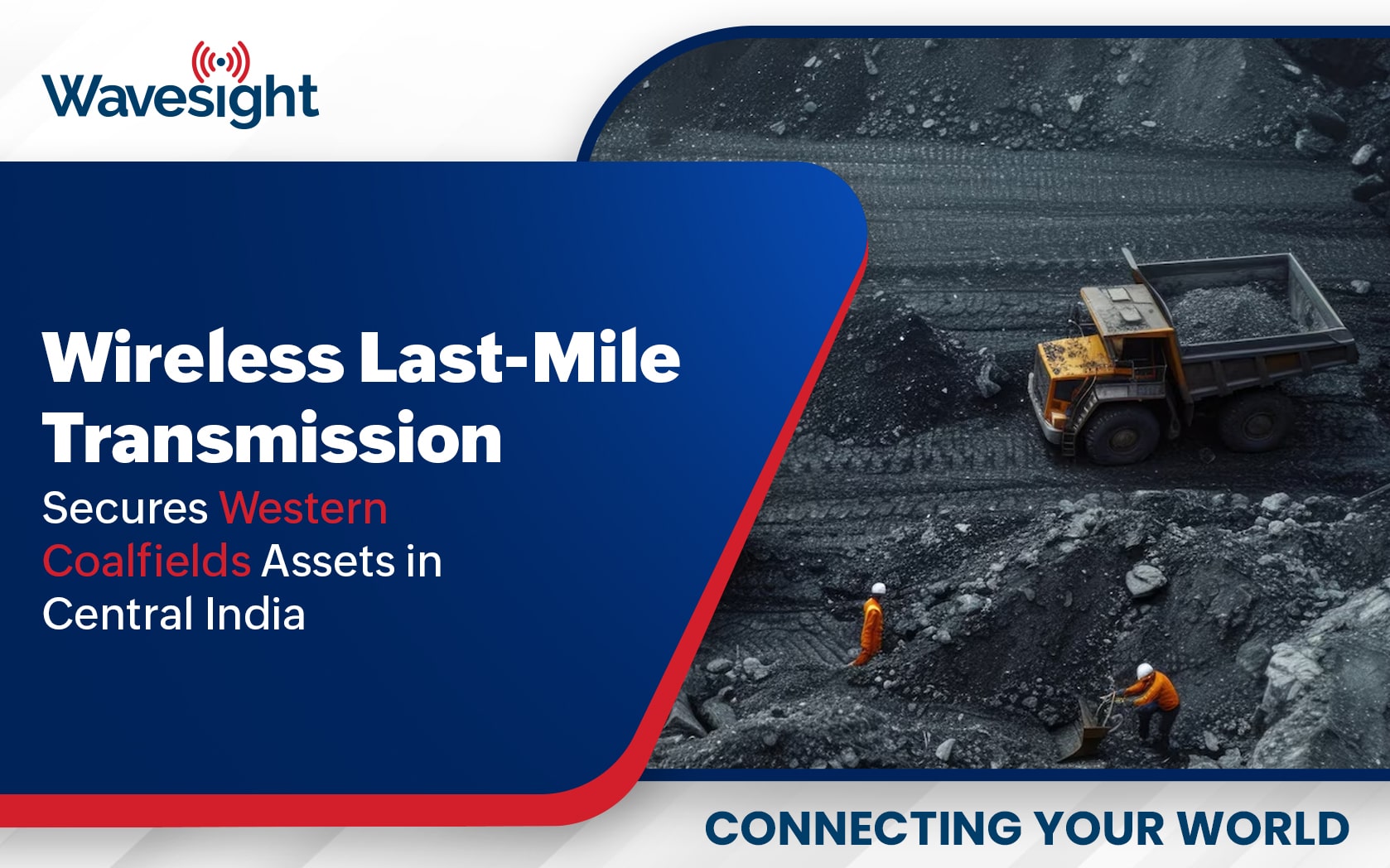 Wavesight

Wireless Last-Mile Transmission

Secures Western Coalfields Assets in Central India

CONNECTING YOUR WORLD